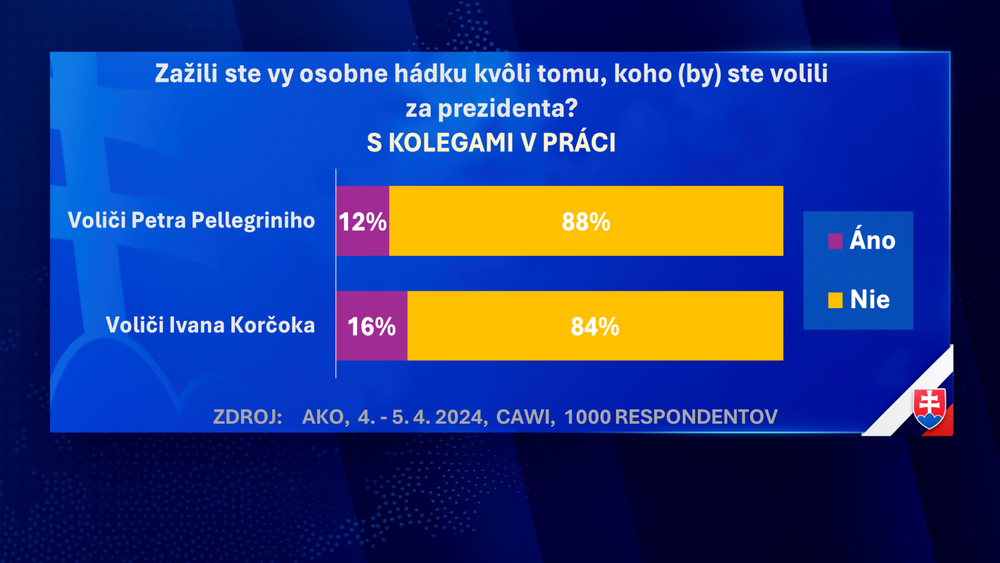 Zažili ste vy osobne hádku kvôli tomu, koho (by) ste volili za prezidenta?
S KOLEGAMI V PRÁCI

Voliči Petra Pellegriniho 12% 88%

Voliči Ivana Korčoka 16% 84%

Áno
Nie

ZDROJ: AKO, 4. - 5. 4. 2024, CAWI, 1000 RESPONDENTOV